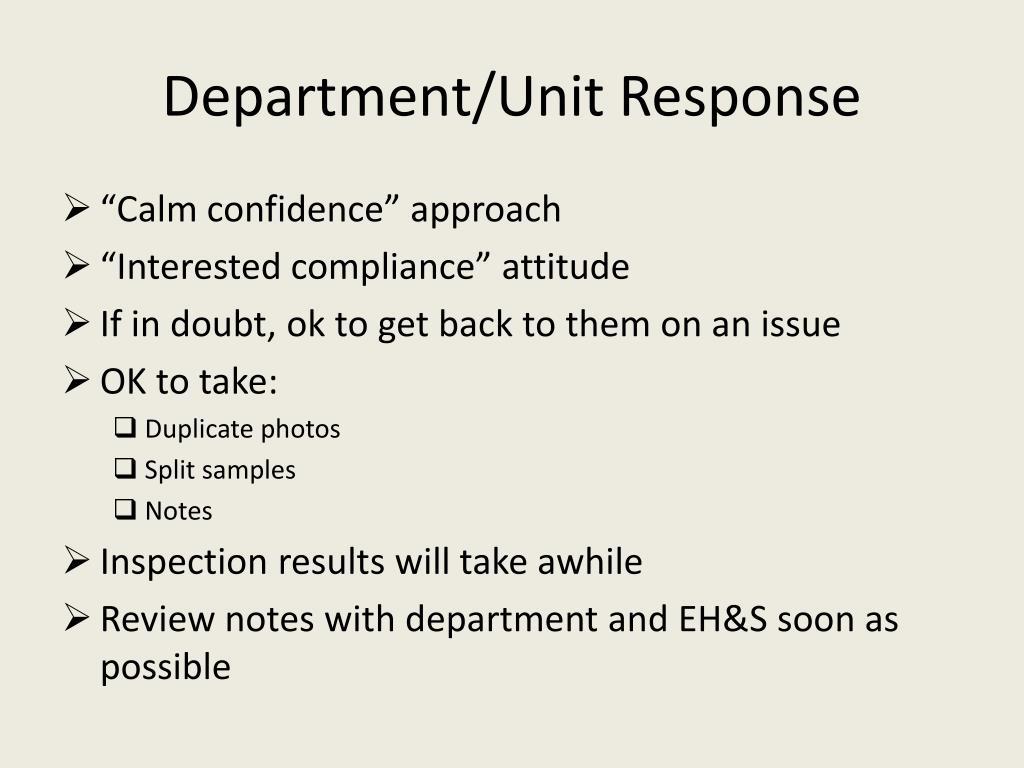 Department/Unit Response

➢ “Calm confidence” approach
➢ “Interested compliance” attitude
➢ If in doubt, ok to get back to them on an issue
➢ OK to take:
❑ Duplicate photos
❑ Split samples
❑ Notes
➢ Inspection results will take awhile
➢ Review notes with department and EH&S soon as possible